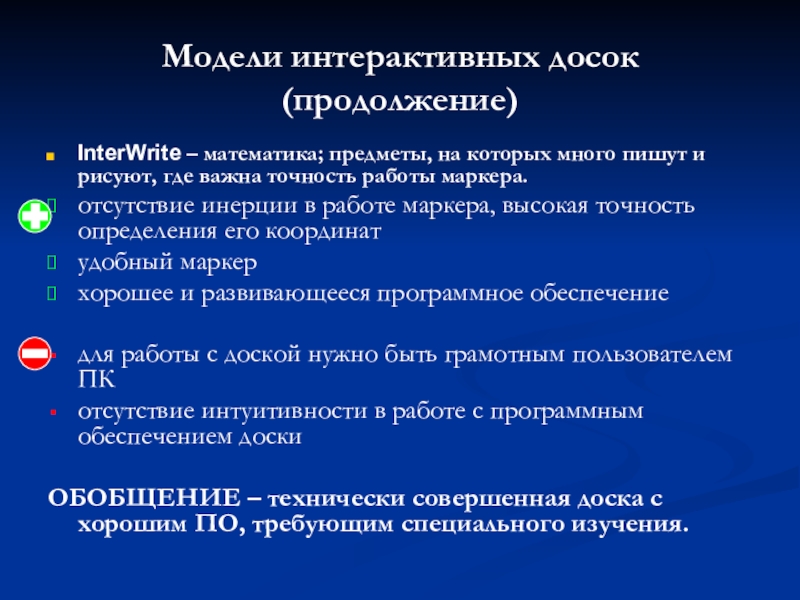 Модели интерактивных досок (продолжение)

InterWrite – математика; предметы, на которых много пишут и рисуют, где важна точность работы маркера.

отсутствие инерции в работе маркера, высокая точность определения его координат

удобный маркер

хорошее и развивающееся программное обеспечение

для работы с доской нужно быть грамотным пользователем ПК

отсутствие интуитивности в работе с программным обеспечением доски

ОБОБЩЕНИЕ – технически совершенная доска с хорошим ПО, требующим специального изучения.